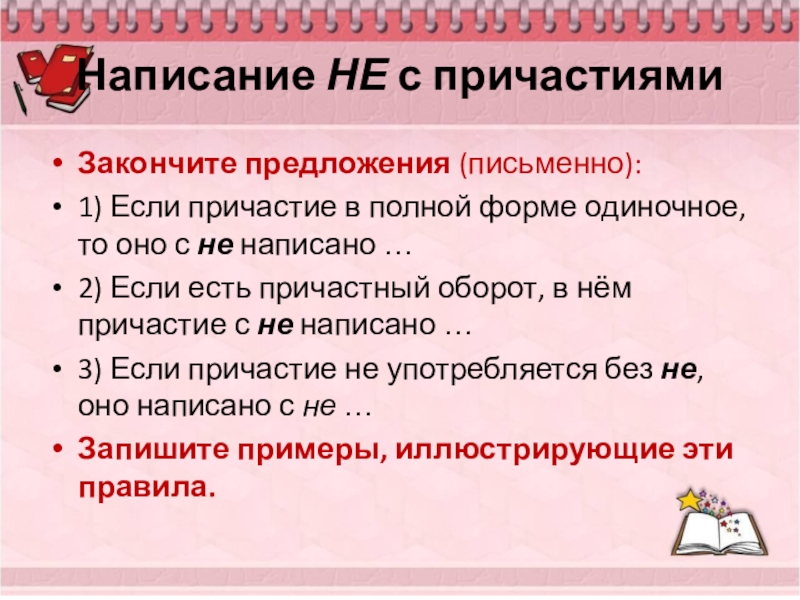 Написание НЕ с причастиями

• Закончите предложения (письменно):

• 1) Если причастие в полной форме одиночное, то оно с не написано …

• 2) Если есть причастный оборот, в нём причастие с не написано …

• 3) Если причастие не употребляется без не, оно написано с не …

• Запишите примеры, иллюстрирующие эти правила.